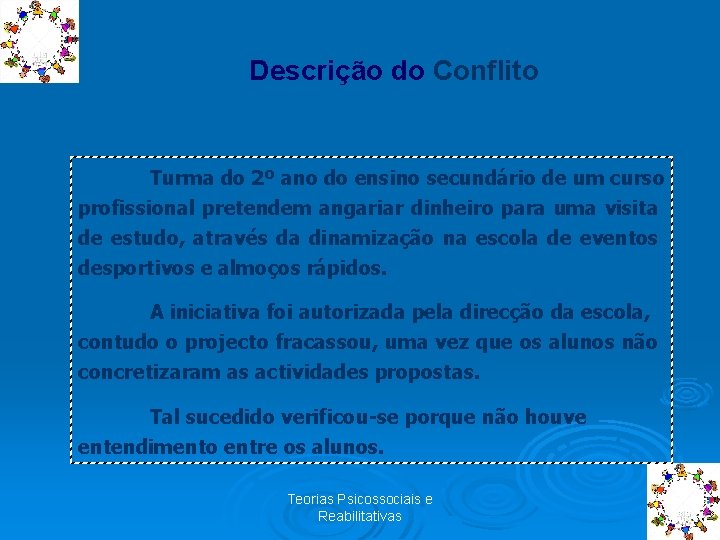 Descrição do Conflito

Turma do 2º ano do ensino secundário de um curso profissional pretendem angariar dinheiro para uma visita de estudo, através da dinamização na escola de eventos desportivos e almoços rápidos.

A iniciativa foi autorizada pela direcção da escola, contudo o projecto fracassou, uma vez que os alunos não concretizaram as actividades propostas.

Tal sucedido verificou-se porque não houve entendimento entre os alunos.

Teorias Psicossociais e Reabilitativas